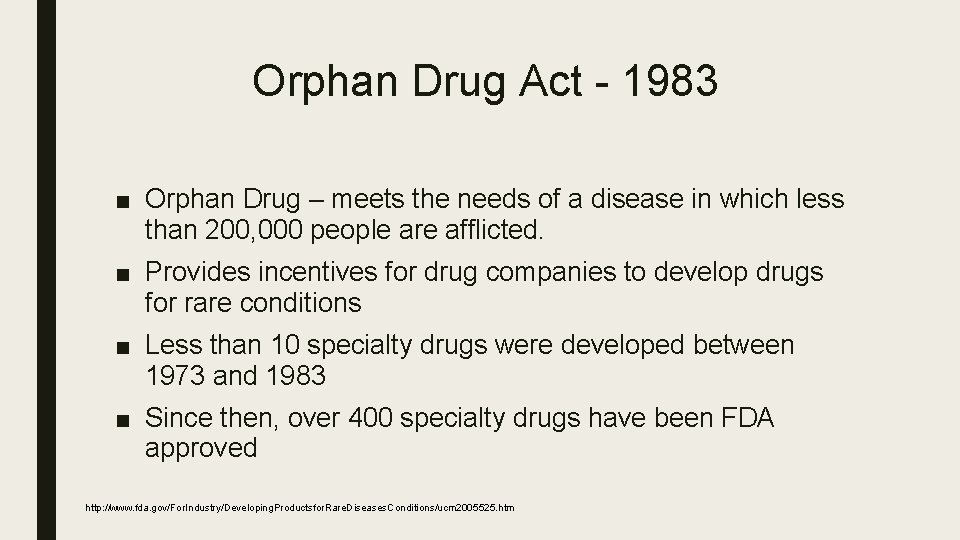 Orphan Drug Act - 1983

■ Orphan Drug – meets the needs of a disease in which less than 200,000 people are afflicted.

■ Provides incentives for drug companies to develop drugs for rare conditions

■ Less than 10 specialty drugs were developed between 1973 and 1983

■ Since then, over 400 specialty drugs have been FDA approved

http://www.fda.gov/ForIndustry/DevelopingProductsforRareDiseasesConditions/ucm2005525.htm